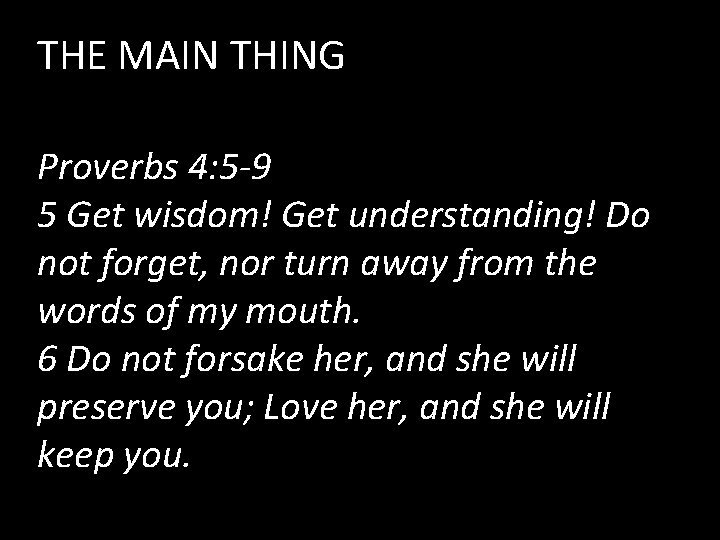 THE MAIN THING

Proverbs 4:5-9
5 Get wisdom! Get understanding! Do not forget, nor turn away from the words of my mouth.
6 Do not forsake her, and she will preserve you; Love her, and she will keep you.